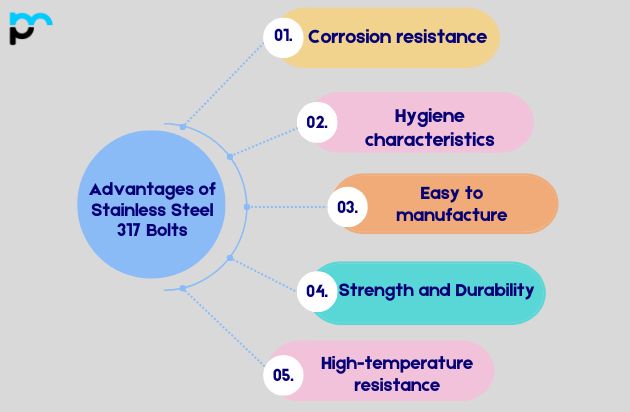 Advantages of Stainless Steel 317 Bolts

01. Corrosion resistance

02. Hygiene characteristics

03. Easy to manufacture

04. Strength and Durability

05. High-temperature resistance